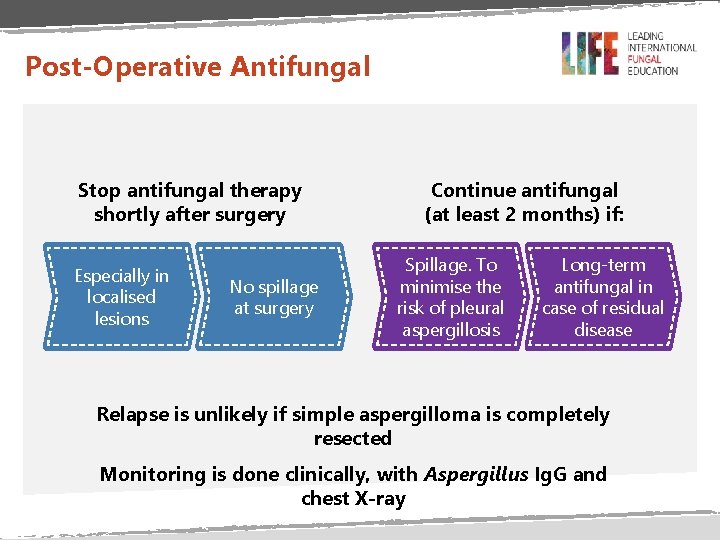 Post-Operative Antifungal

LIFE
LEADING INTERNATIONAL FUNGAL EDUCATION

Stop antifungal therapy shortly after surgery

Especially in localised lesions

No spillage at surgery

Continue antifungal (at least 2 months) if:

Spillage. To minimise the risk of pleural aspergillosis

Long-term antifungal in case of residual disease

Relapse is unlikely if simple aspergilloma is completely resected

Monitoring is done clinically, with Aspergillus IgG and chest X-ray